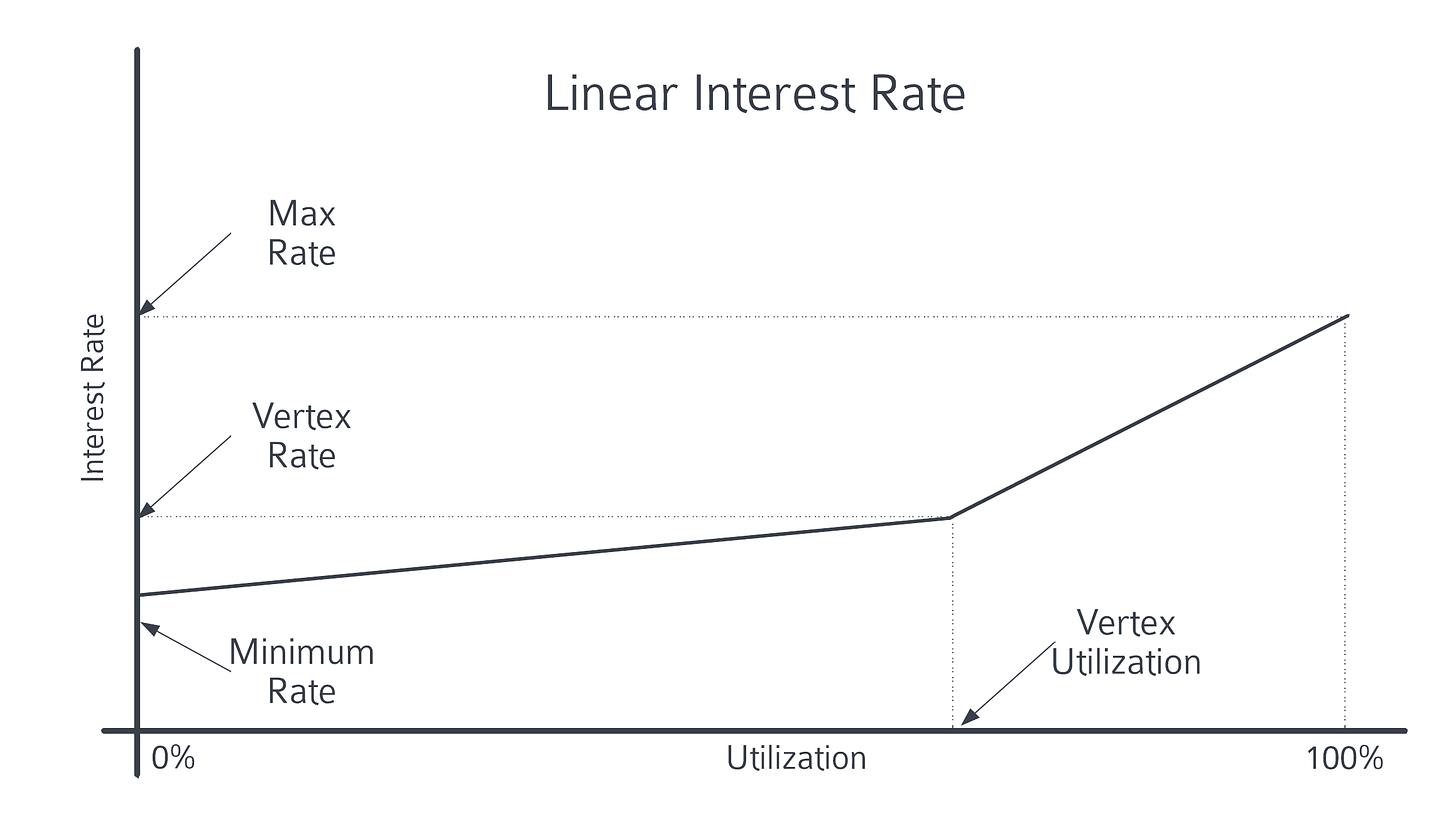 Linear Interest Rate

Interest Rate

Max Rate

Vertex Rate

Minimum Rate

Vertex Utilization

0%

Utilization

100%